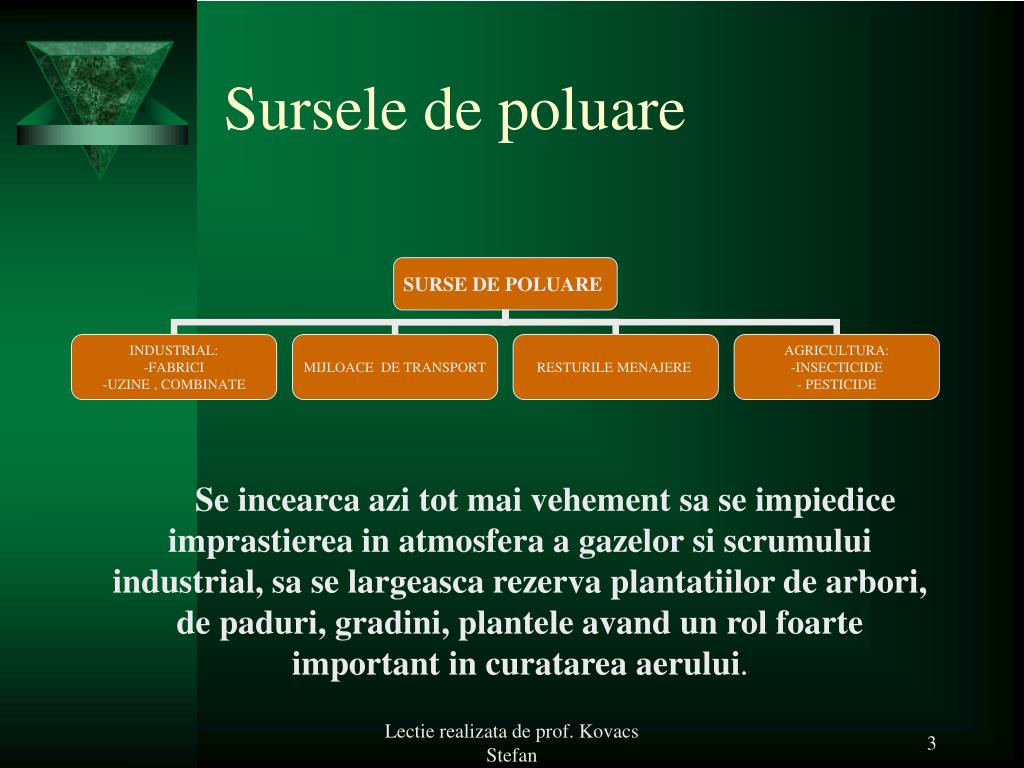 Sursele de poluare

SURSE DE POLUARE

INDUSTRIAL:
-FABRICI
-UZINE , COMBINATE

MIJLOACE DE TRANSPORT

RESTURILE MENAJERE

AGRICULTURA:
-INSECTICIDE
- PESTICIDE

Se incearca azi tot mai vehement sa se impiedice imprastierea in atmosfera a gazelor si scrumului industrial, sa se largeasca rezerva plantatiilor de arbori, de paduri, gradini, plantele avand un rol foarte important in curatarea aerului.

Lectie realizata de prof. Kovacs Stefan

3